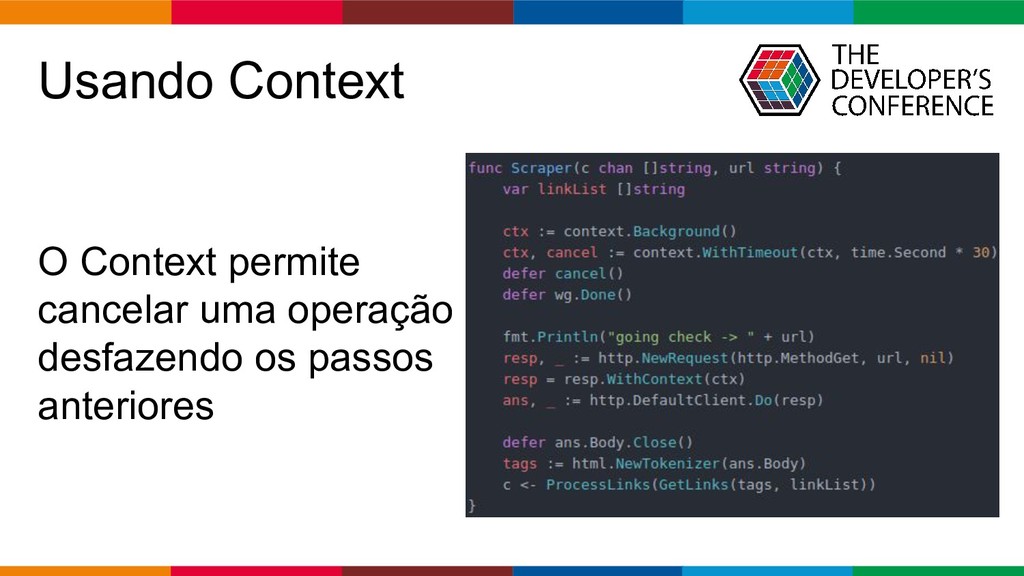 Usando Context

THE DEVELOPER'S CONFERENCE

O Context permite cancelar uma operação desfazendo os passos anteriores

func Scraper(c chan []string, url string) {
    var linkList []string

    ctx := context.Background()
    ctx, cancel := context.WithTimeout(ctx, time.Second * 30)
    defer cancel()
    defer wg.Done()

    fmt.Println("going check -> " + url)
    resp, _ := http.NewRequest(http.MethodGet, url, nil)
    resp = resp.WithContext(ctx)
    ans, _ := http.DefaultClient.Do(resp)

    defer ans.Body.Close()
    tags := html.NewTokenizer(ans.Body)
    c <- ProcessLinks(GetLinks(tags, linkList))
}